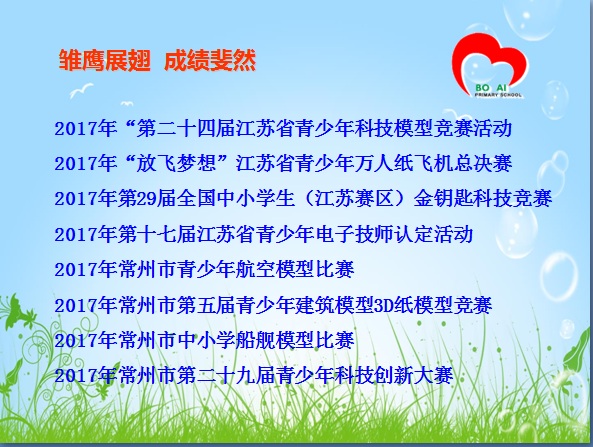 雏鹰展翅 成绩斐然

BO AI
PRIMARY SCHOOL

2017年“第二十四届江苏省青少年科技模型竞赛活动

2017年“放飞梦想”江苏省青少年万人纸飞机总决赛

2017年第29届全国中小学生（江苏赛区）金钥匙科技竞赛

2017年第十七届江苏省青少年电子技师认定活动

2017年常州市青少年航空模型比赛

2017年常州市第五届青少年建筑模型3D纸模型竞赛

2017年常州市中小学船舰模型比赛

2017年常州市第二十九届青少年科技创新大赛